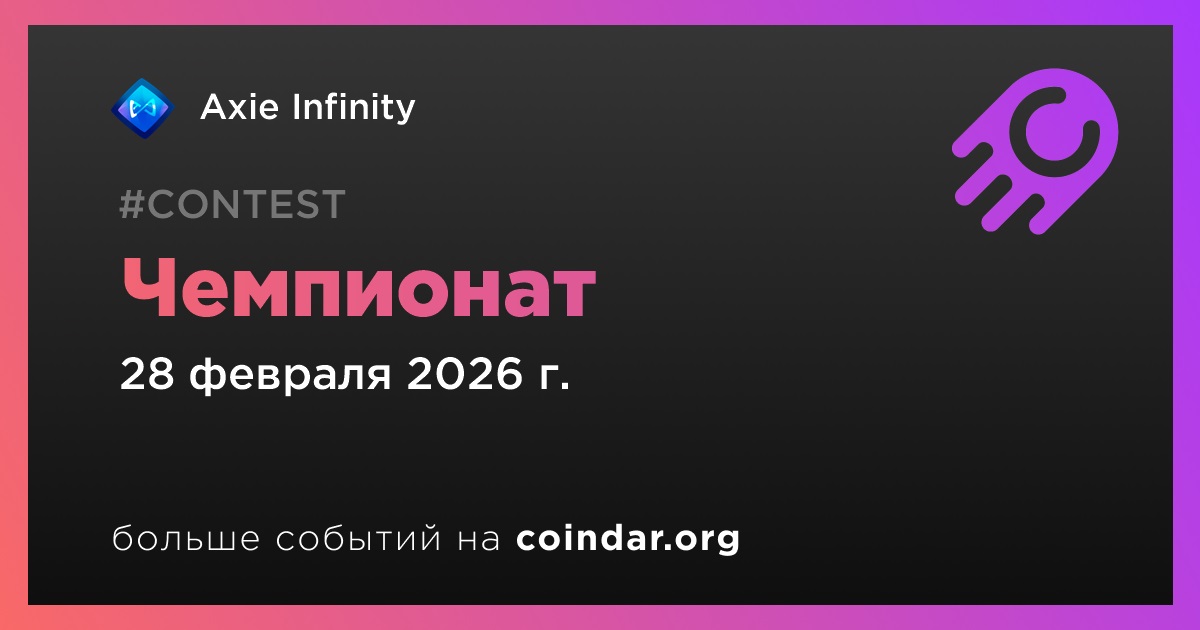 Axie Infinity

#CONTEST

Чемпионат

28 февраля 2026 г.

больше событий на coindar.org